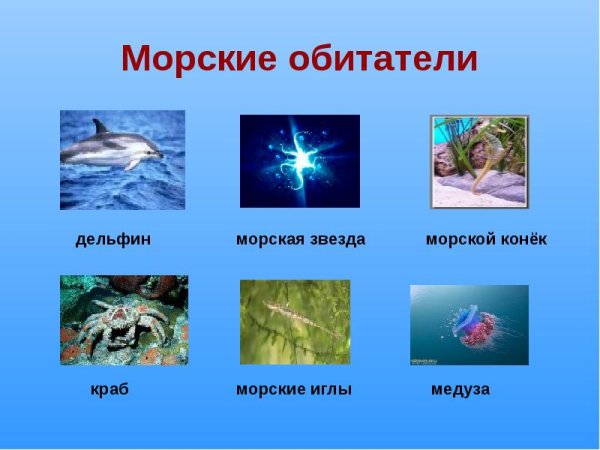 Морские обитатели

дельфин

морская звезда

морской конёк

краб

морские иглы

медуза